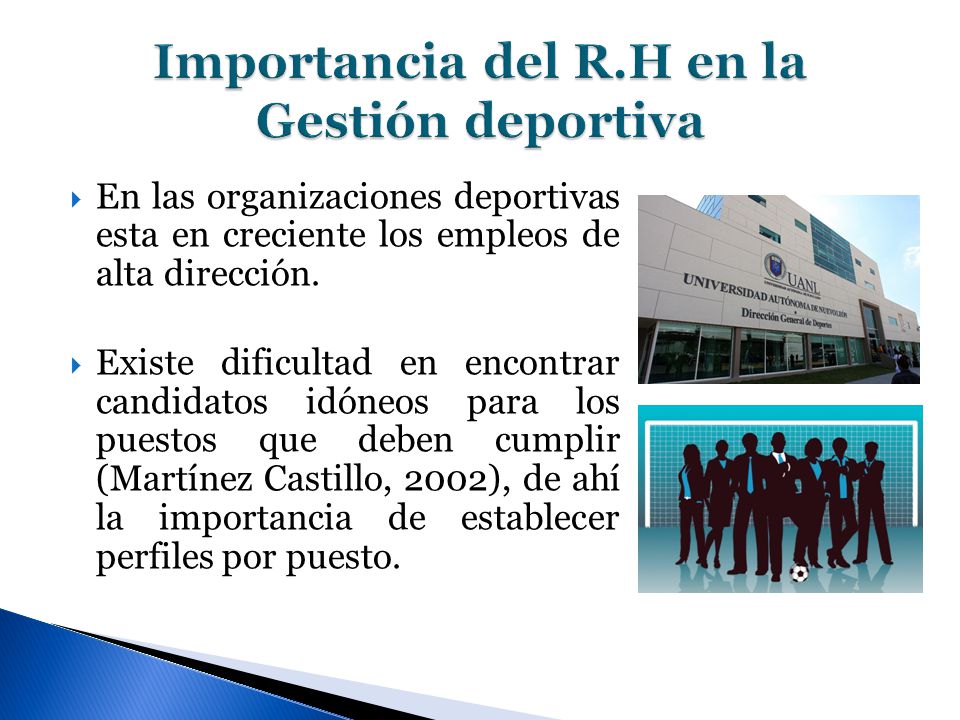 Importancia del R.H en la Gestión deportiva

En las organizaciones deportivas esta en creciente los empleos de alta dirección.

Existe dificultad en encontrar candidatos idóneos para los puestos que deben cumplir (Martínez Castillo, 2002), de ahí la importancia de establecer perfiles por puesto.

UANL
UNIVERSIDAD AUTÓNOMA DE NUEVO LEÓN
Dirección General de Deportes